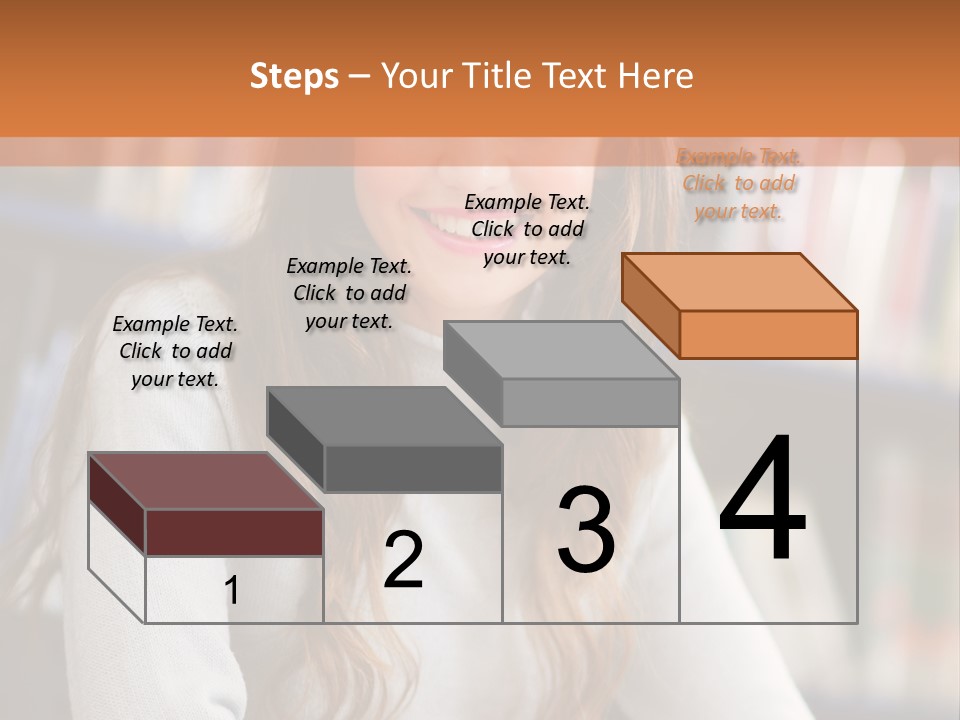 Steps – Your Title Text Here

Example Text. Click to add your text.

Example Text. Click to add your text.

Example Text. Click to add your text.

Example Text. Click to add your text.

1

2

3

4